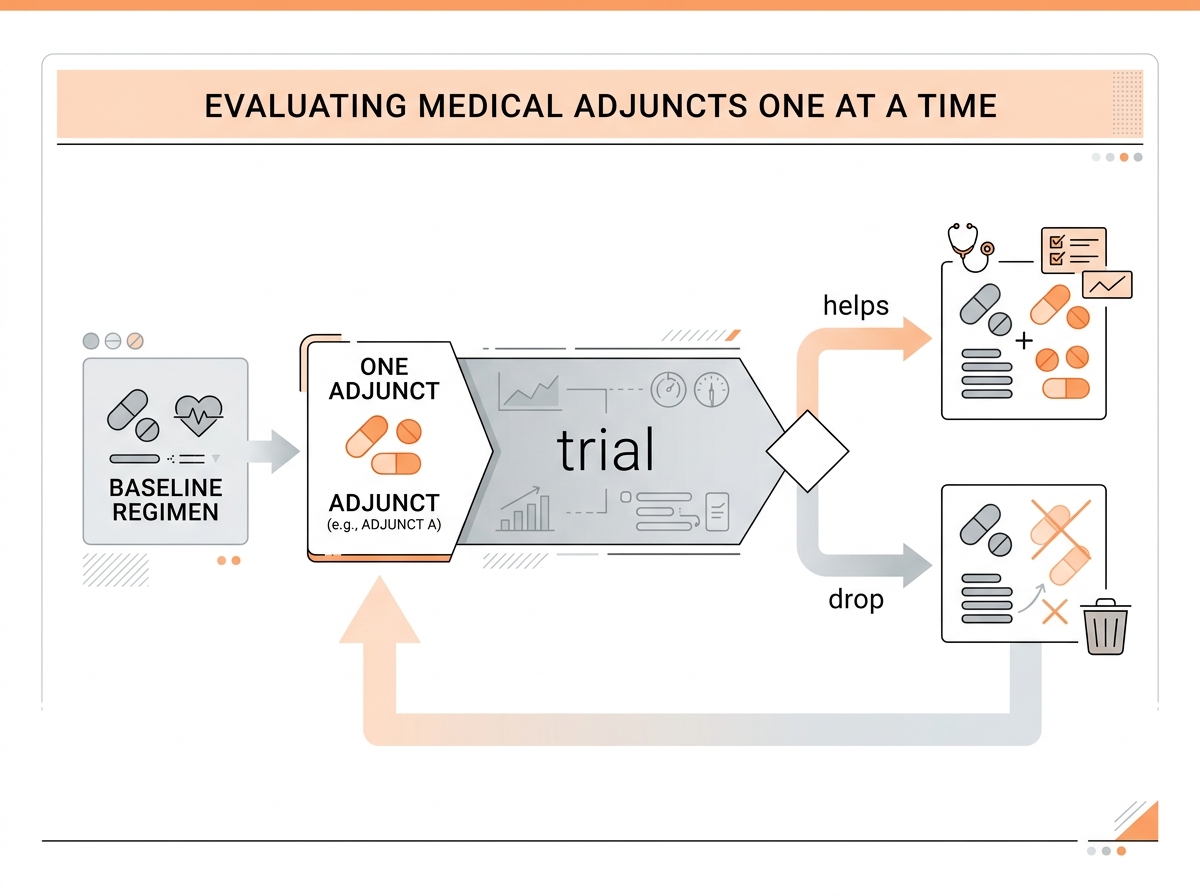 EVALUATING MEDICAL ADJUNCTS ONE AT A TIME

BASELINE REGIMEN

ONE ADJUNCT

ADJUNCT
(e.g., ADJUNCT A)

trial

helps

drop